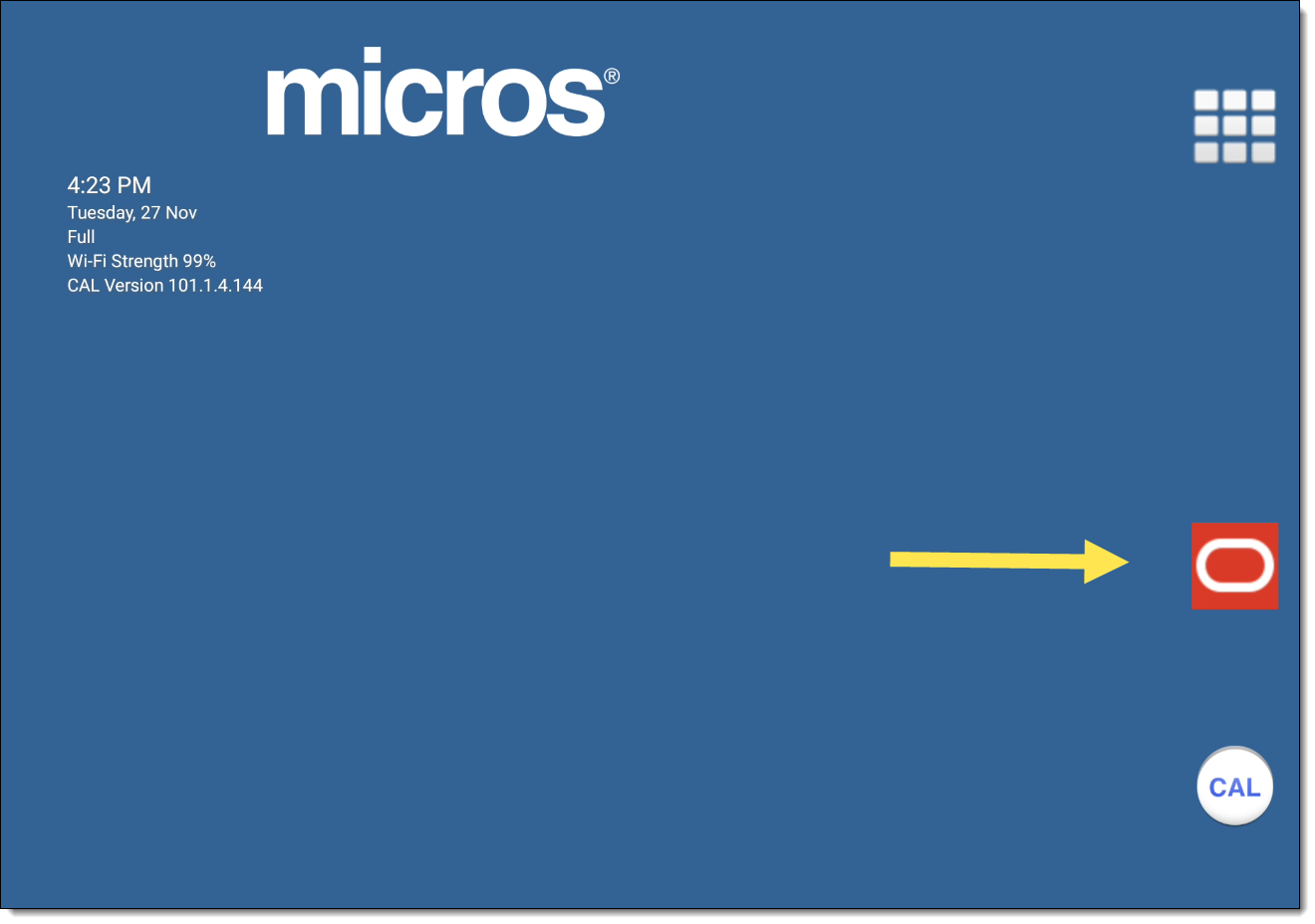 micros®

4:23 PM
Tuesday, 27 Nov
Full
Wi-Fi Strength 99%
CAL Version 101.1.4.144

CAL